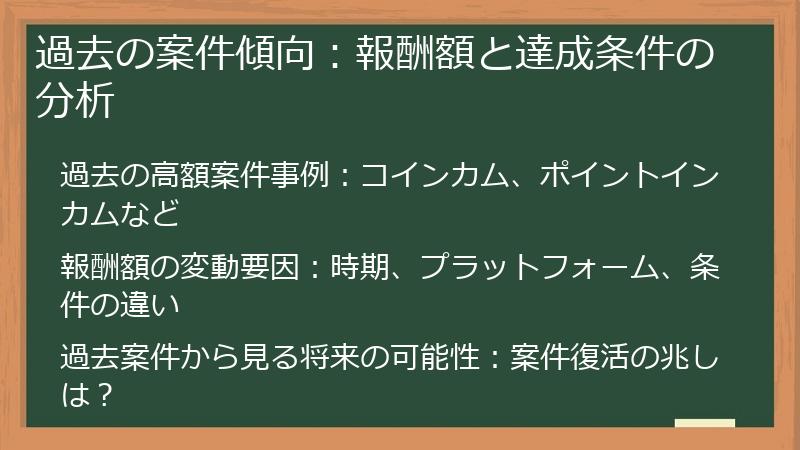 過去の案件傾向：報酬額と達成条件の分析

過去の高額案件事例：コインカム、ポイントインカムなど

報酬額の変動要因：時期、プラットフォーム、条件の違い

過去案件から見る将来の可能性：案件復活の兆しは？